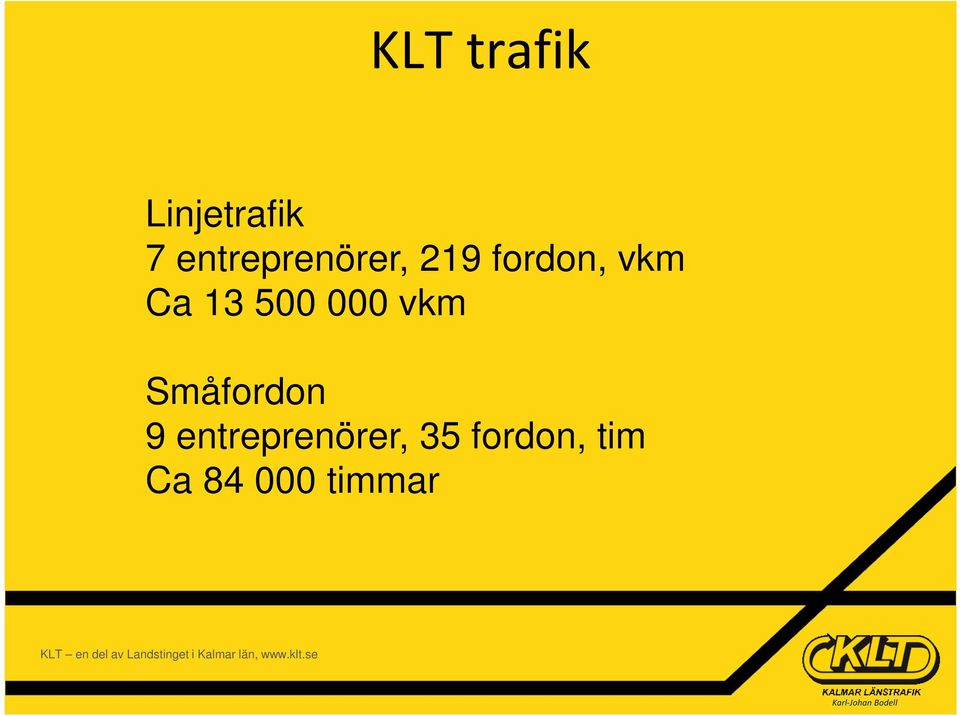 KLT trafik

Linjetrafik
7 entreprenörer, 219 fordon, vkm
Ca 13 500 000 vkm

Småfordon
9 entreprenörer, 35 fordon, tim
Ca 84 000 timmar

KLT – en del av Landstinget i Kalmar län, www.klt.se

KLT
KALMAR LÄNSTRAFIK
Karl-Johan Bodell